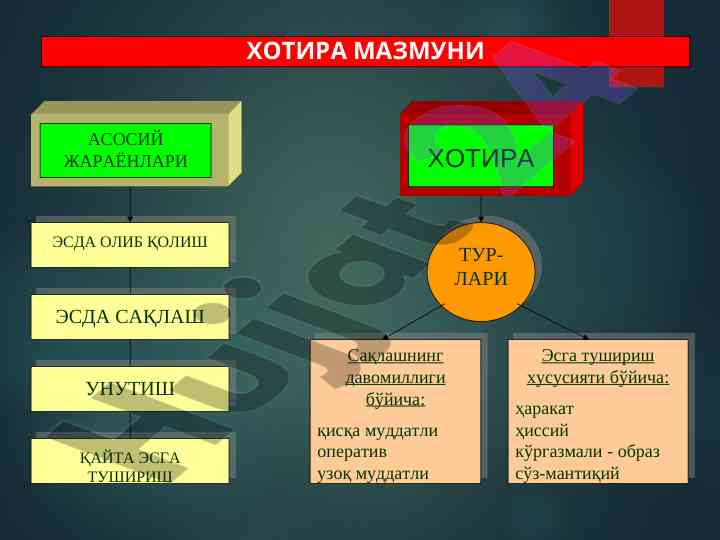 ХОТИРА МАЗМУНИ

АСОСИЙ ЖАРАЁНЛАРИ

ЭСДА ОЛИБ ҚОЛИШ

ЭСДА САҚЛАШ

УНУТИШ

ҚАЙТА ЭСГА ТУШИРИШ

ХОТИРА

ТУР-ЛАРИ

Сақлашнинг давомиллиги бўйича:

қисқа муддатли
оператив
узоқ муддатли

Эсга тушириш хусусияти бўйича:

ҳаракат
ҳиссий
кўргазмали - образ
сўз-мантиқий

Hujjat